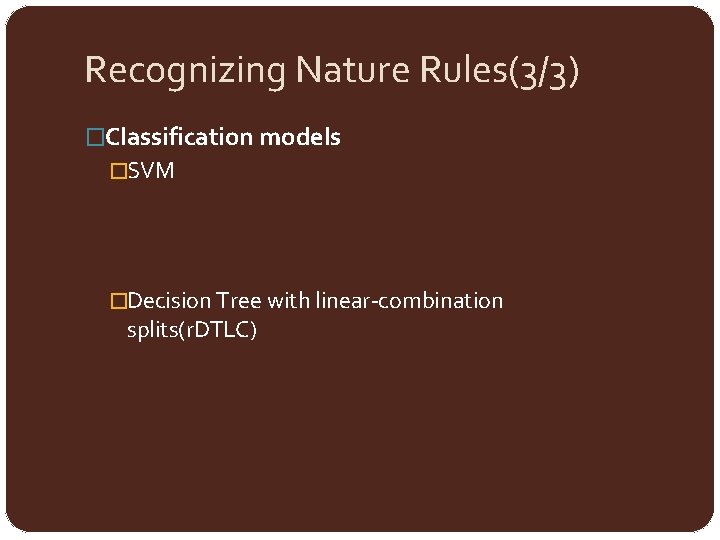 Recognizing Nature Rules(3/3)

□Classification models

□SVM

□Decision Tree with linear-combination splits(rDTLC)